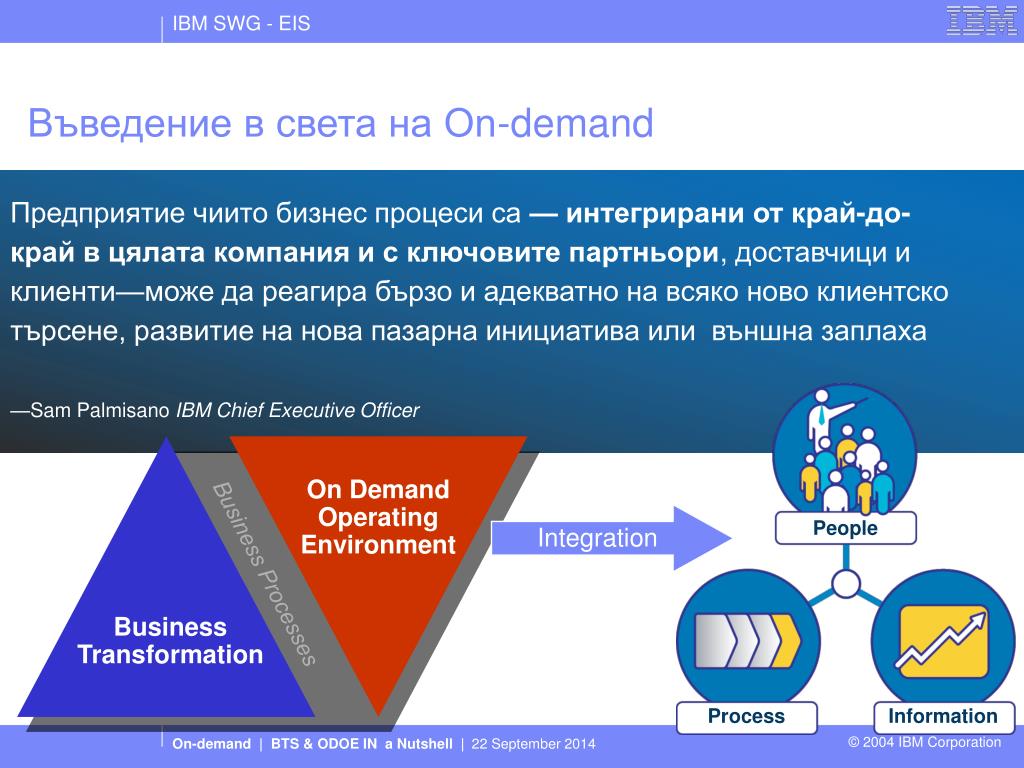 IBM SWG - EIS

IBM

Въведение в света на On-demand

Предприятие чиито бизнес процеси са — интегрирани от край-до-край в цялата компания и с ключовите партньори, доставчици и клиенти—може да реагира бързо и адекватно на всяко ново клиентско търсене, развитие на нова пазарна инициатива или външна заплаха

—Sam Palmisano IBM Chief Executive Officer

Business Transformation

Business Processes

On Demand Operating Environment

Integration

People

Process

Information

On-demand | BTS & ODOE IN a Nutshell | 22 September 2014

© 2004 IBM Corporation